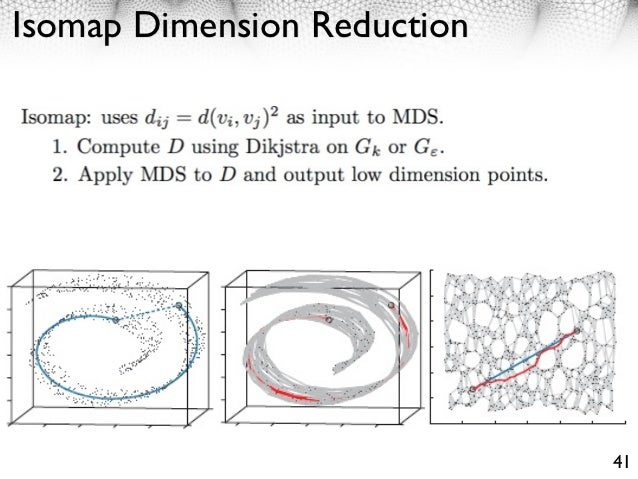 Isomap Dimension Reduction

Isomap: uses $d_{ij} = d(v_i, v_j)^2$ as input to MDS.
1. Compute $D$ using Dikjstra on $G_k$ or $G_\varepsilon$.
2. Apply MDS to $D$ and output low dimension points.

41